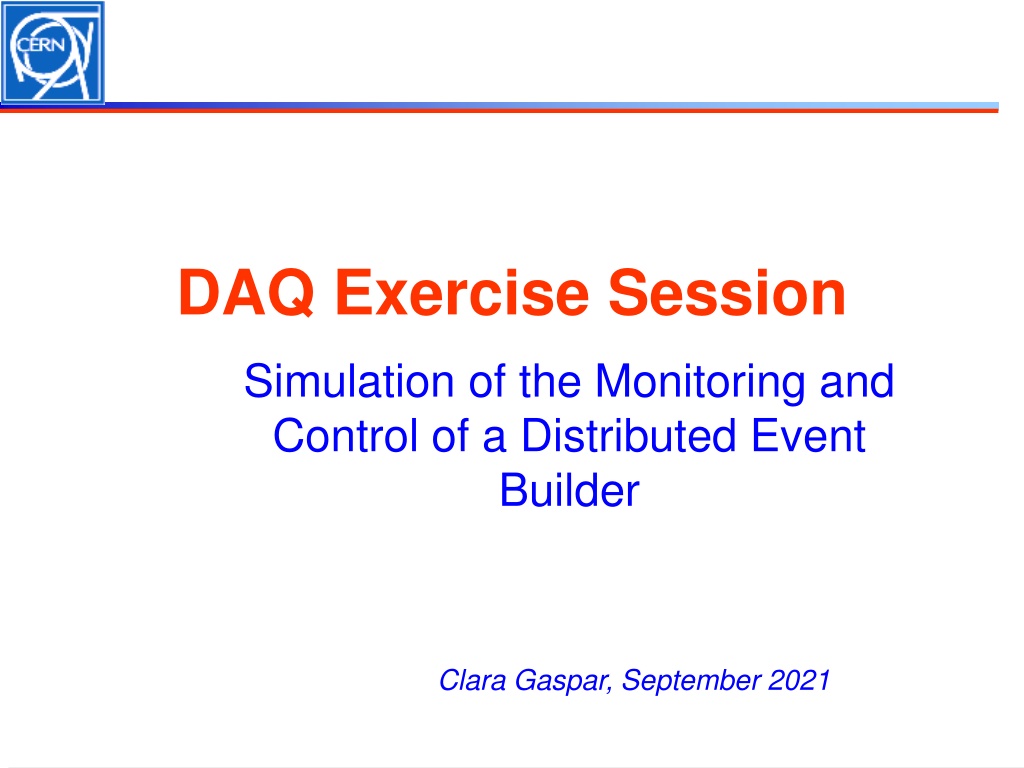 CERN

DAQ Exercise Session

Simulation of the Monitoring and Control of a Distributed Event Builder

Clara Gaspar, September 2021